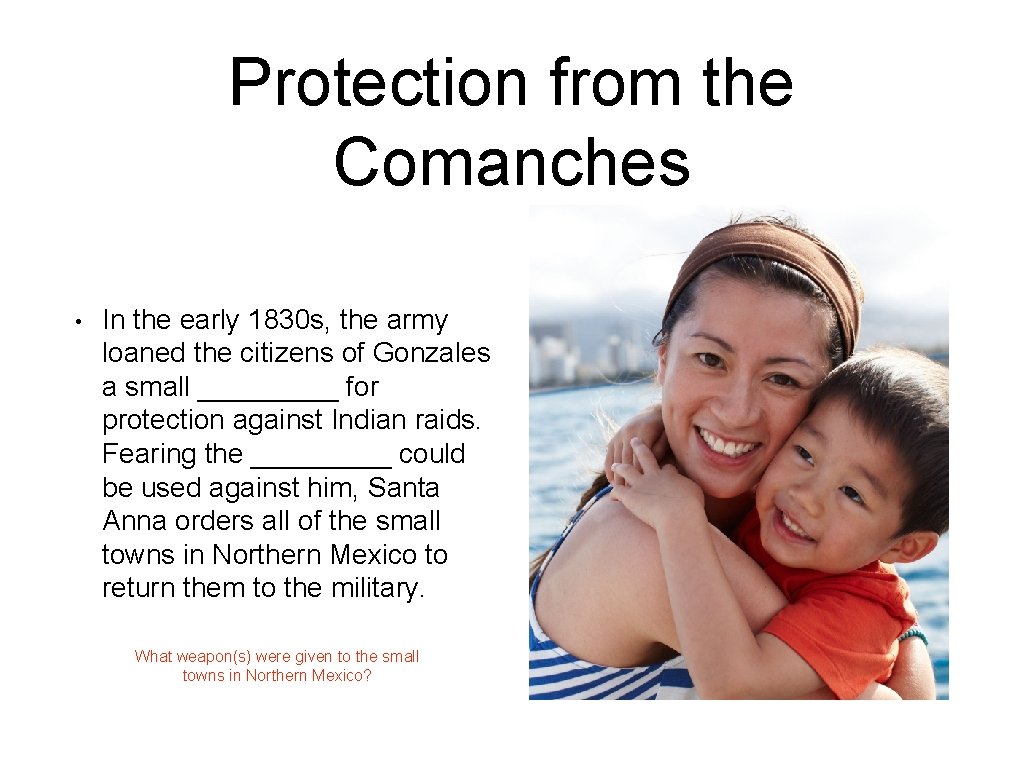 Protection from the Comanches

• In the early 1830s, the army loaned the citizens of Gonzales a small _________ for protection against Indian raids. Fearing the _________ could be used against him, Santa Anna orders all of the small towns in Northern Mexico to return them to the military.

What weapon(s) were given to the small towns in Northern Mexico?